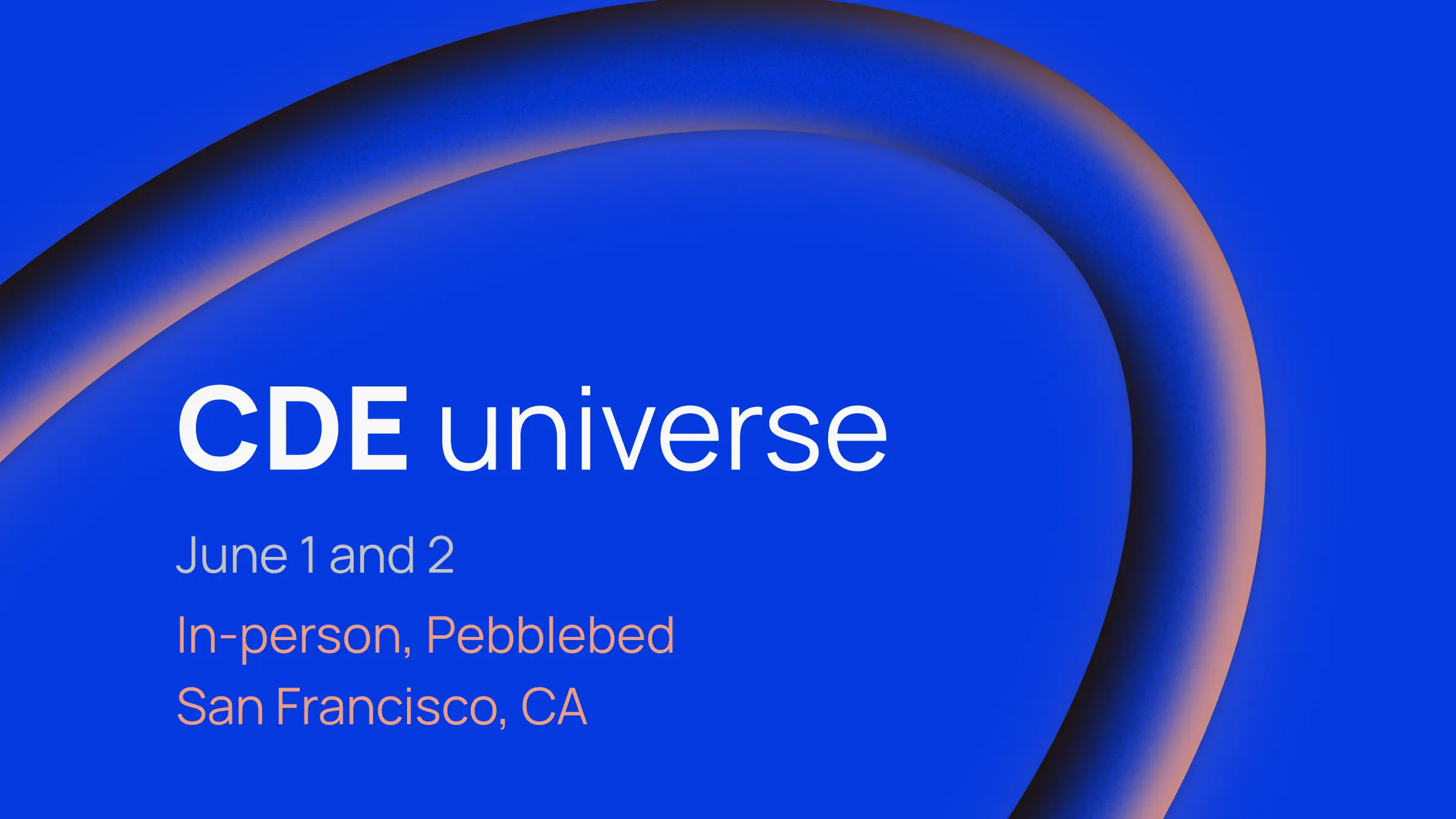 CDE universe

June 1 and 2

In-person, Pebblebed
San Francisco, CA